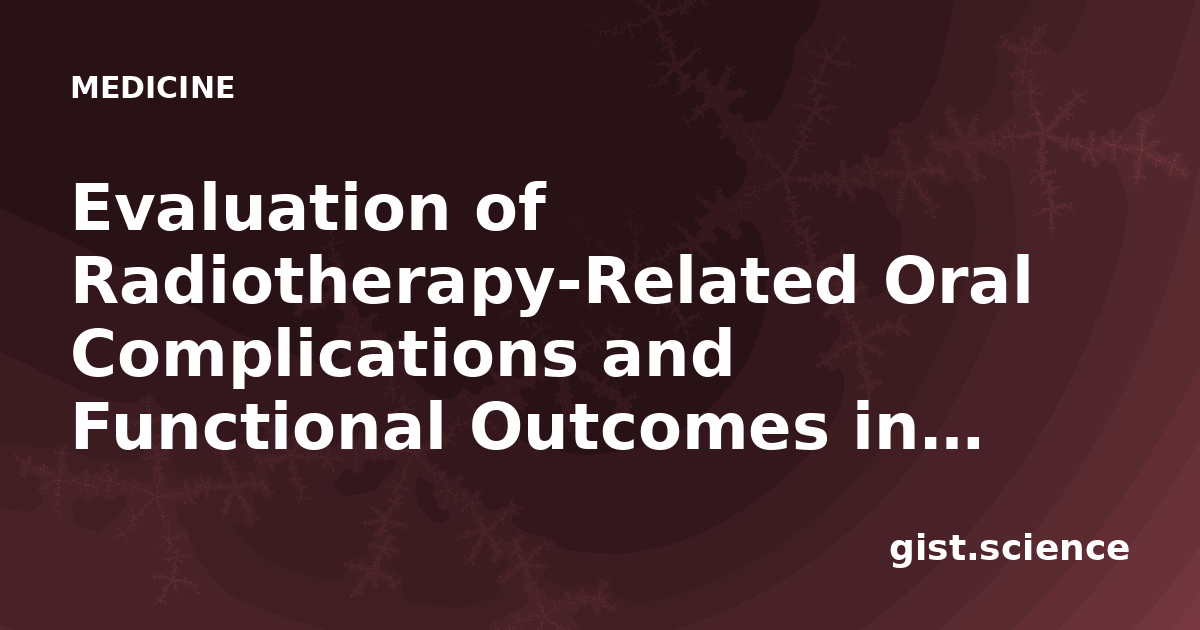 MEDICINE

Evaluation of Radiotherapy-Related Oral Complications and Functional Outcomes in…

gist.science